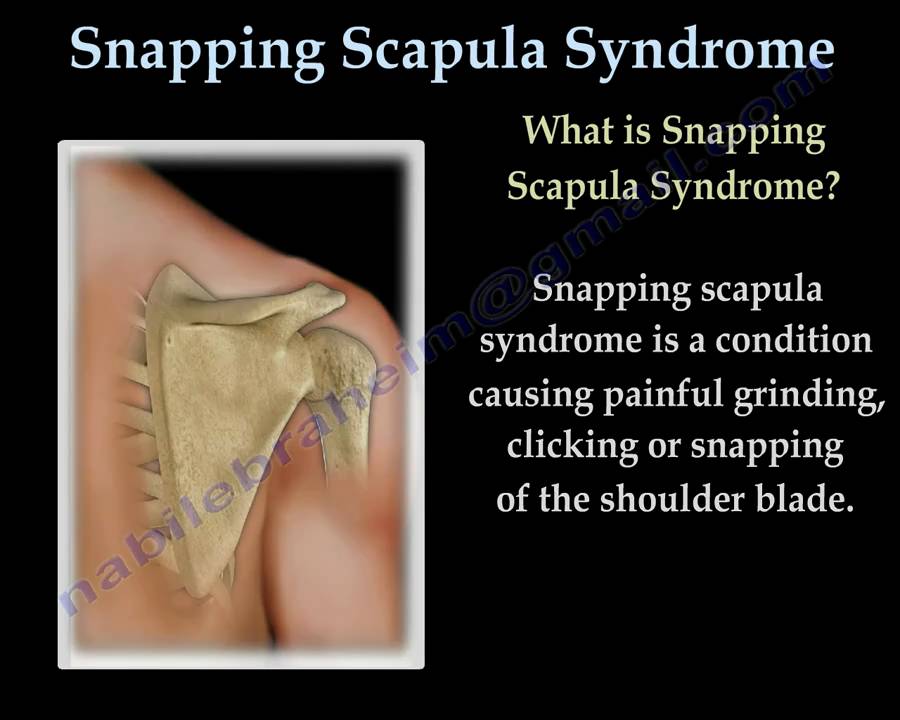 Snapping Scapula Syndrome

What is Snapping Scapula Syndrome?

Snapping scapula syndrome is a condition causing painful grinding, clicking or snapping of the shoulder blade.

nabilebraheim@gmail.com